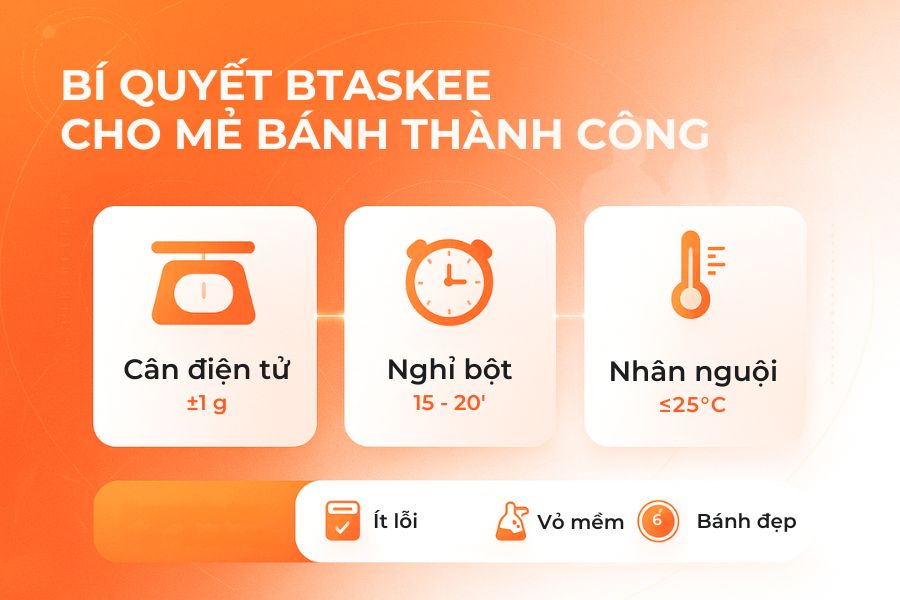 BÍ QUYẾT BTASKEE
CHO MẺ BÁNH THÀNH CÔNG

Cân điện tử
±1 g

Nghỉ bột
15 - 20'

Nhân nguội
≤25°C

Ít lỗi

Vỏ mềm

6

Bánh đẹp